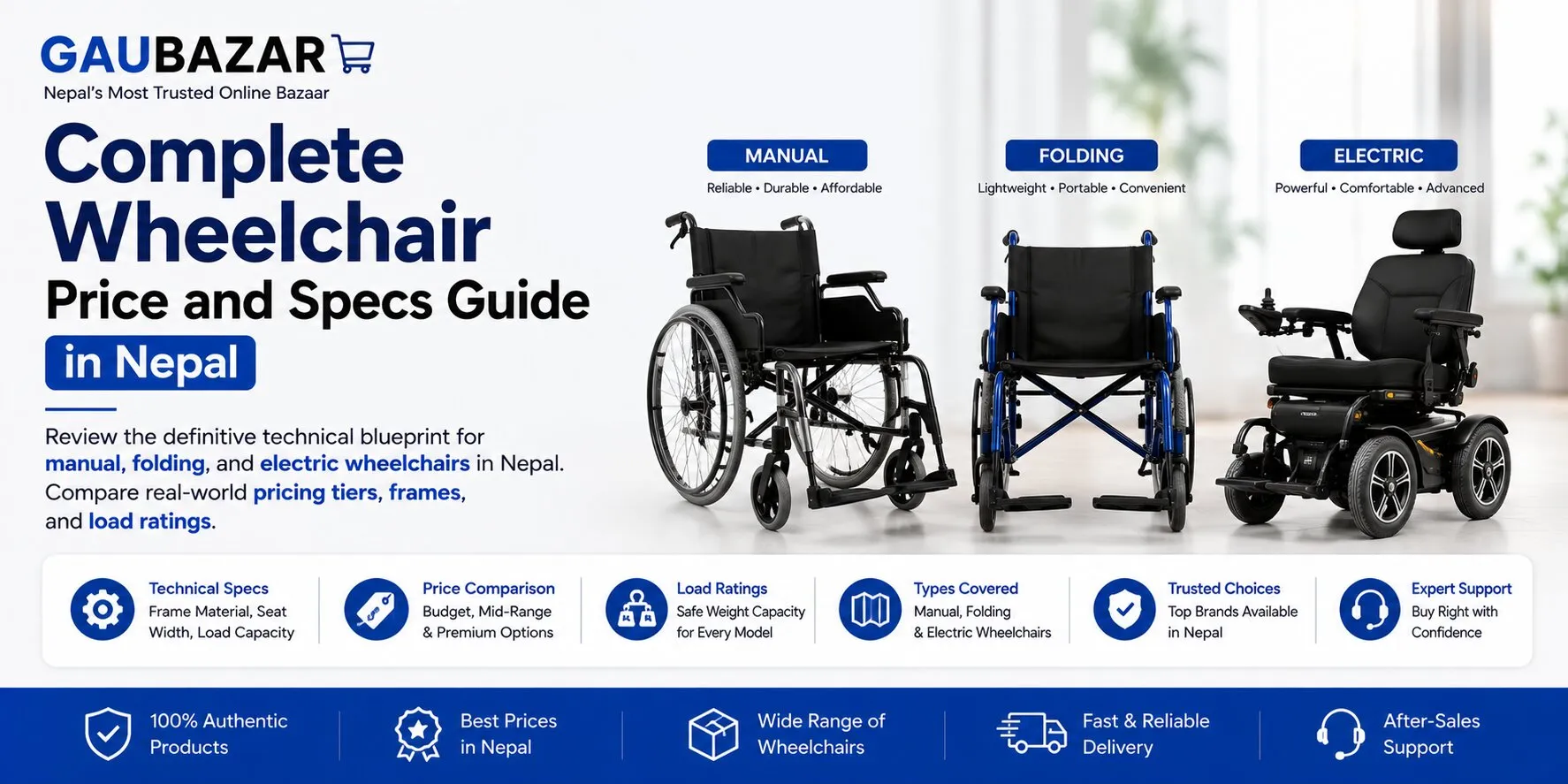 GAUBAZAR
Nepal's Most Trusted Online Bazaar

Complete Wheelchair
Price and Specs Guide
in Nepal

Review the definitive technical blueprint for manual, folding, and electric wheelchairs in Nepal. Compare real-world pricing tiers, frames, and load ratings.

MANUAL
Reliable • Durable • Affordable

FOLDING
Lightweight • Portable • Convenient

ELECTRIC
Powerful • Comfortable • Advanced

Technical Specs
Frame Material, Seat Width, Load Capacity

Price Comparison
Budget, Mid-Range & Premium Options

Load Ratings
Safe Weight Capacity for Every Model

Types Covered
Manual, Folding & Electric Wheelchairs

Trusted Choices
Top Brands Available in Nepal

Expert Support
Buy Right with Confidence

100% Authentic Products

Best Prices in Nepal

Wide Range of Wheelchairs

Fast & Reliable Delivery

After-Sales Support